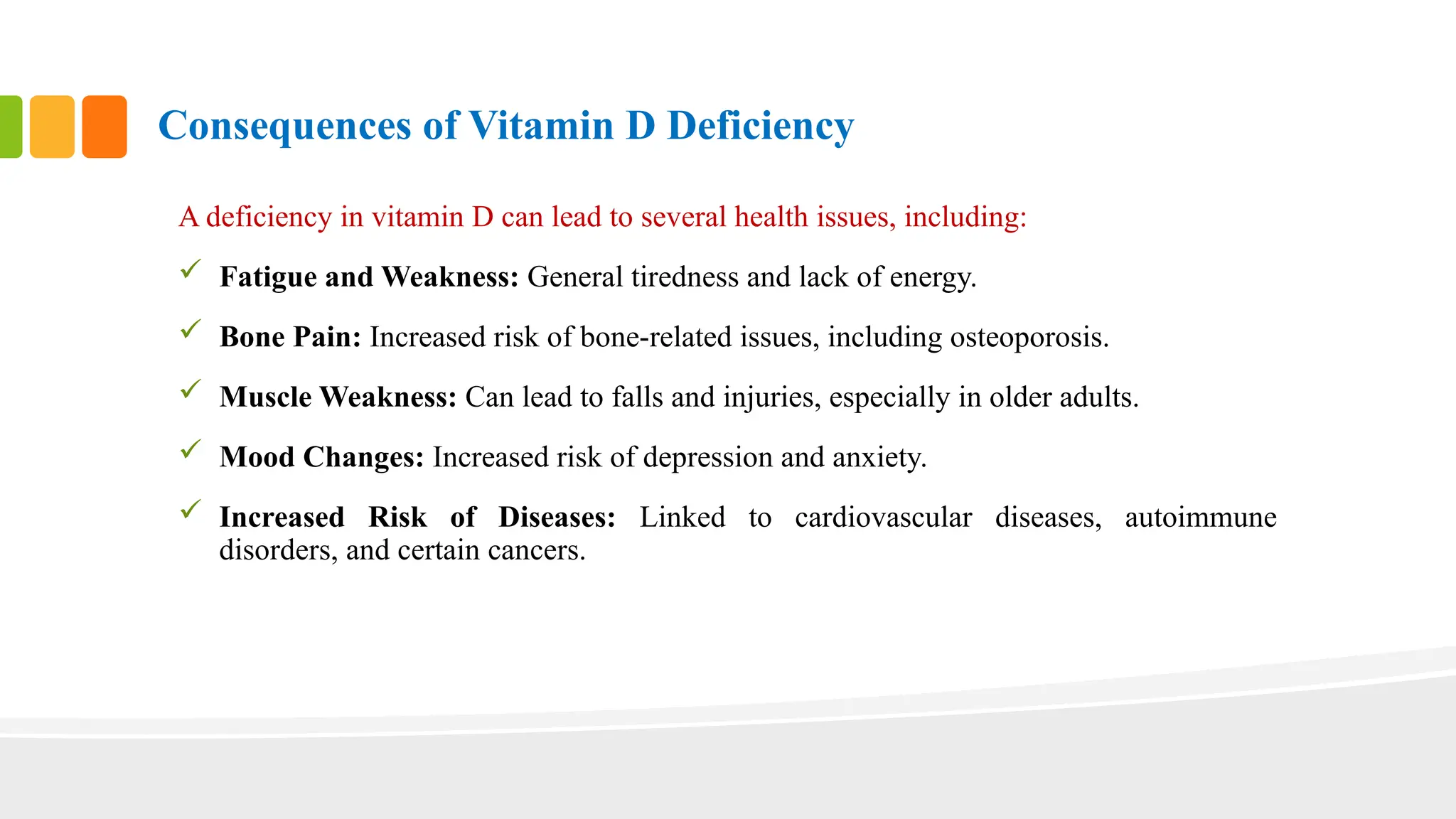 Consequences of Vitamin D Deficiency

A deficiency in vitamin D can lead to several health issues, including:

✓ Fatigue and Weakness: General tiredness and lack of energy.

✓ Bone Pain: Increased risk of bone-related issues, including osteoporosis.

✓ Muscle Weakness: Can lead to falls and injuries, especially in older adults.

✓ Mood Changes: Increased risk of depression and anxiety.

✓ Increased Risk of Diseases: Linked to cardiovascular diseases, autoimmune disorders, and certain cancers.